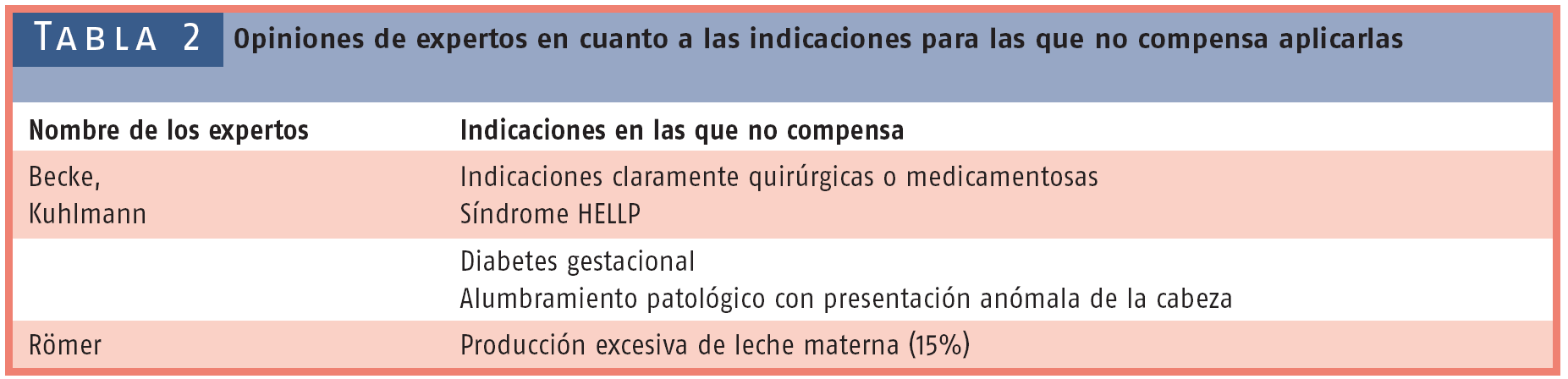 TABLA 2 Opiniones de expertos en cuanto a las indicaciones para las que no compensa aplicarlas

| Nombre de los expertos | Indicaciones en las que no compensa |
|---|---|
| Becke, Kuhlmann | Indicaciones claramente quirúrgicas o medicamentosas Síndrome HELLP |
| | Diabetes gestacional Alumbramiento patológico con presentación anómala de la cabeza |
| Römer | Producción excesiva de leche materna (15%) |